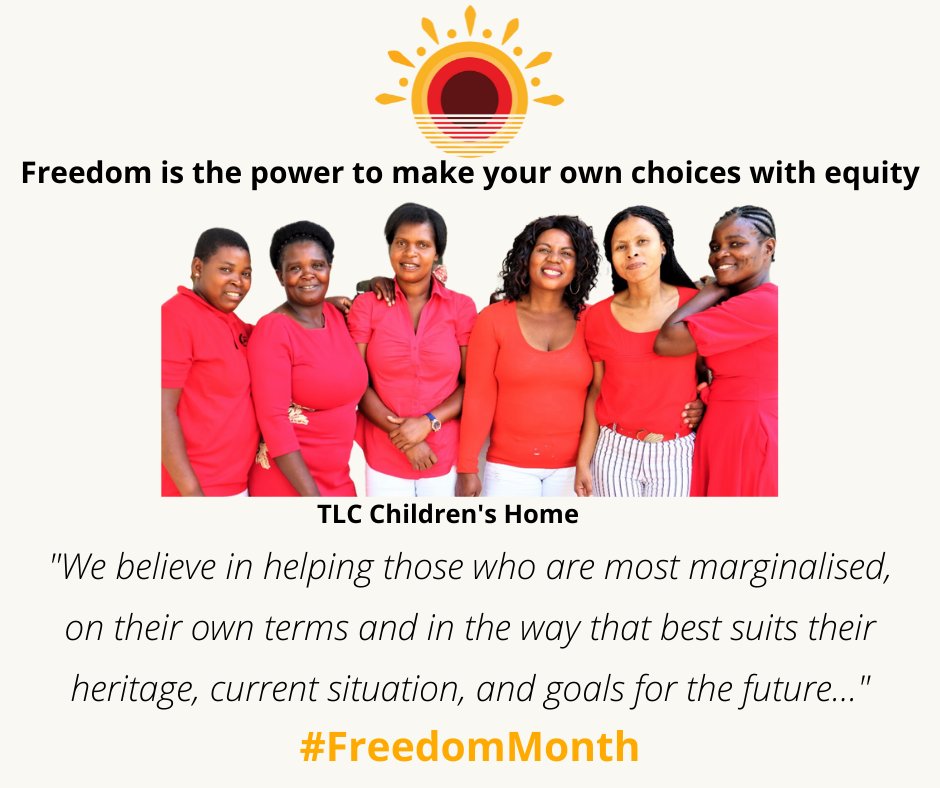 Freedom is the power to make your own choices with equity

TLC Children's Home

"We believe in helping those who are most marginalised, on their own terms and in the way that best suits their heritage, current situation, and goals for the future..."

#FreedomMonth